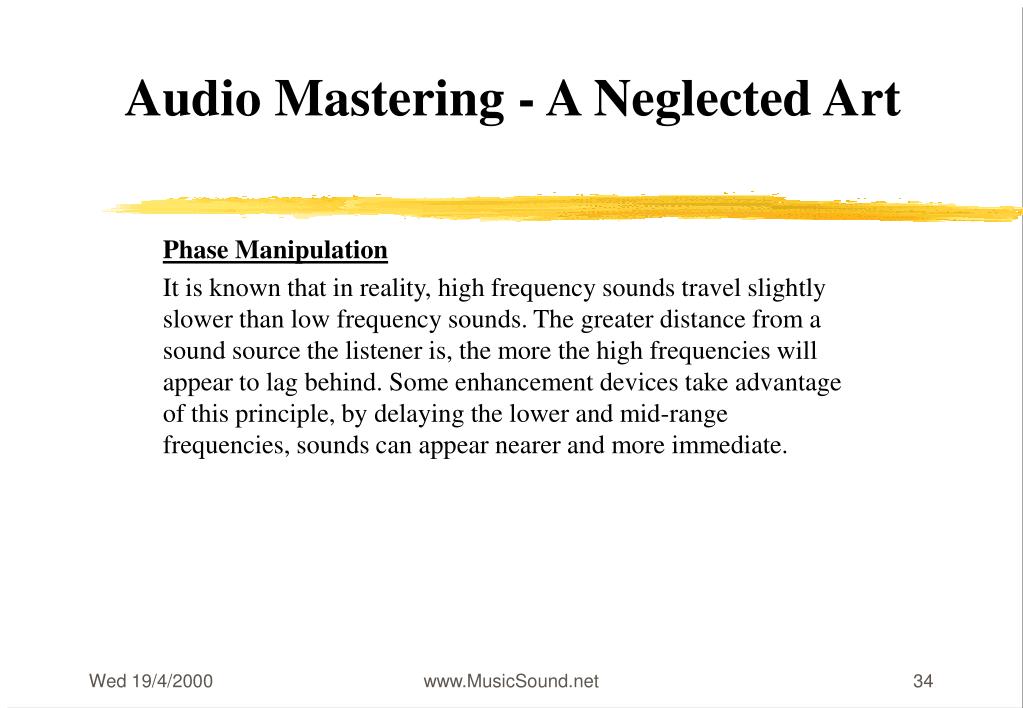 Audio Mastering - A Neglected Art

Phase Manipulation

It is known that in reality, high frequency sounds travel slightly slower than low frequency sounds. The greater distance from a sound source the listener is, the more the high frequencies will appear to lag behind. Some enhancement devices take advantage of this principle, by delaying the lower and mid-range frequencies, sounds can appear nearer and more immediate.

Wed 19/4/2000

www.MusicSound.net

34